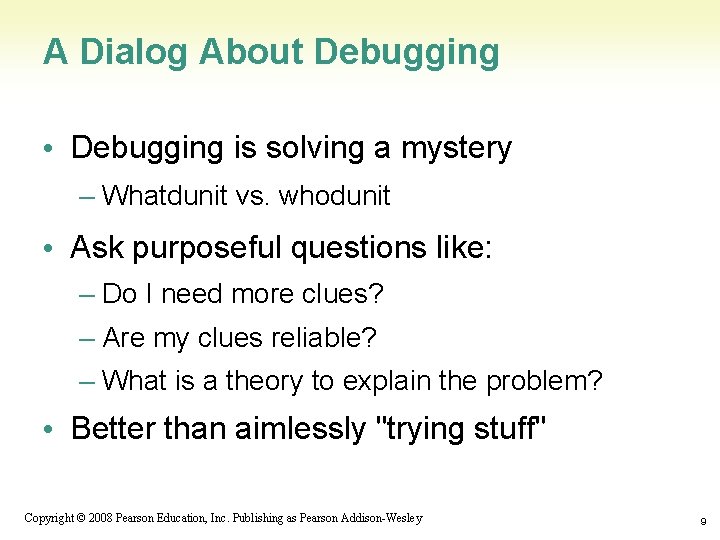 A Dialog About Debugging

• Debugging is solving a mystery

– Whatdunit vs. whodunit

• Ask purposeful questions like:

– Do I need more clues?

– Are my clues reliable?

– What is a theory to explain the problem?

• Better than aimlessly "trying stuff"

Copyright © 2008 Pearson Education, Inc. Publishing as Pearson Addison-Wesley

9